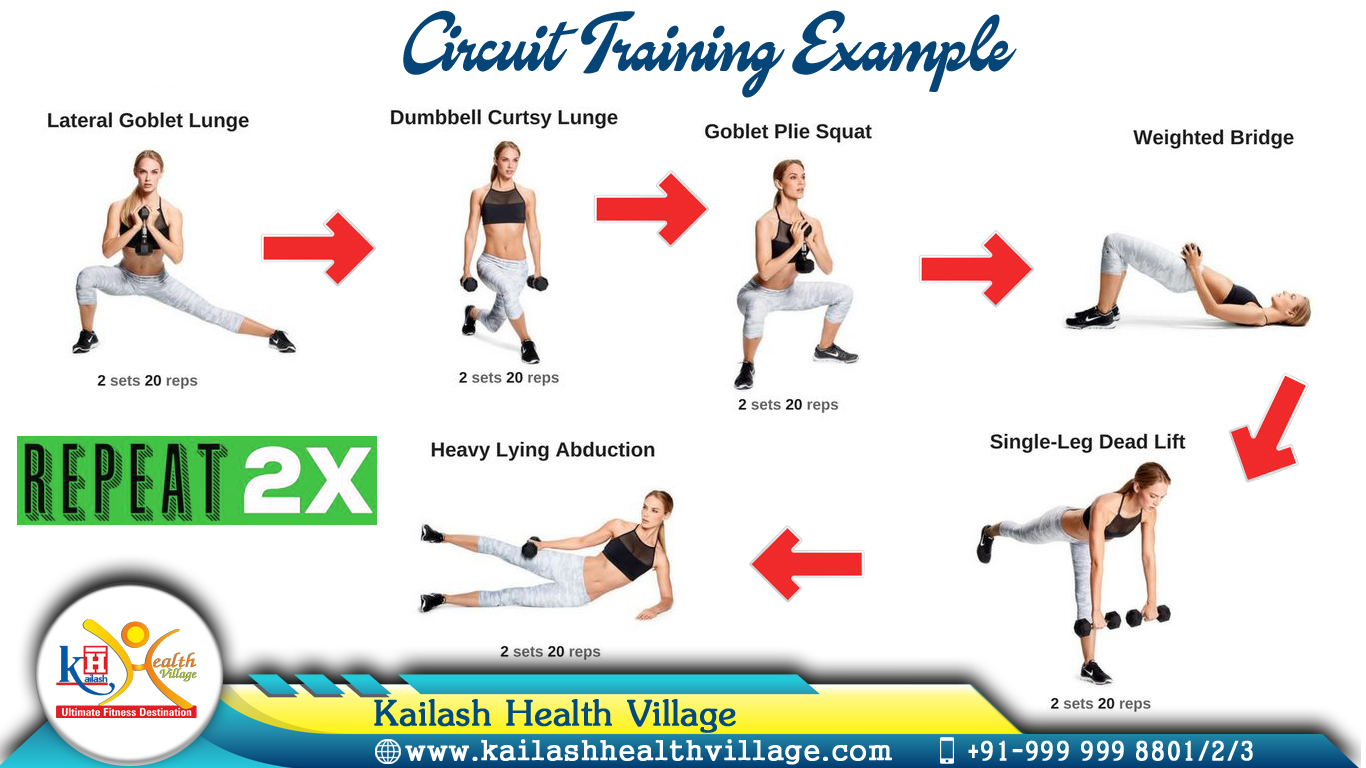 Circuit Training Example

Lateral Goblet Lunge

2 sets 20 reps

Dumbbell Curtsy Lunge

2 sets 20 reps

Goblet Plie Squat

2 sets 20 reps

Weighted Bridge

Single-Leg Dead Lift

2 sets 20 reps

Heavy Lying Abduction

2 sets 20 reps

REPEAT 2X

KH Kailash Health Village
Ultimate Fitness Destination

Kailash Health Village
www.kailashhealthvillage.com +91-999 999 8801/2/3